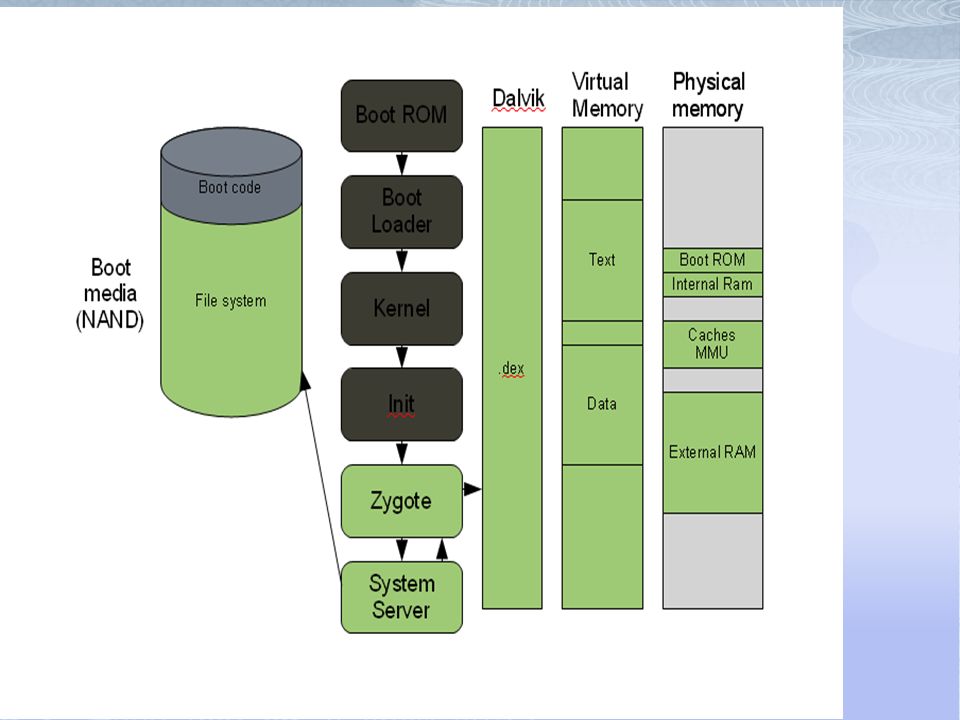 Boot media (NAND)

Boot code

File system

Boot ROM

Boot Loader

Kernel

Init

Zygote

System Server

Dalvik

.dex

Virtual Memory

Text

Data

Physical memory

Boot ROM

Internal Ram

Caches MMU

External RAM